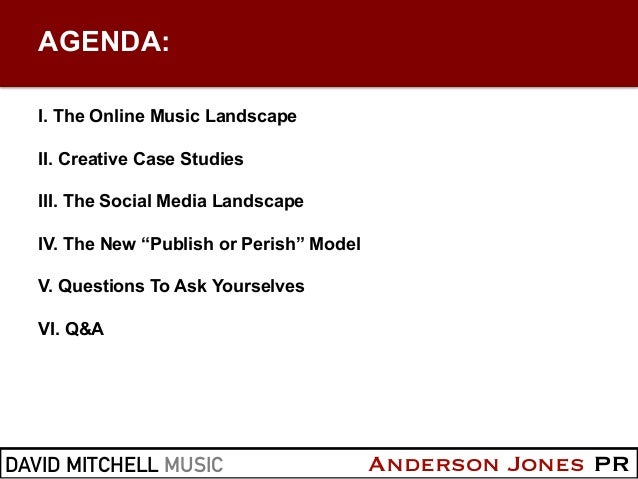 AGENDA:

I. The Online Music Landscape

II. Creative Case Studies

III. The Social Media Landscape

IV. The New “Publish or Perish” Model

V. Questions To Ask Yourselves

VI. Q&A

DAVID MITCHELL MUSIC

ANDERSON JONES PR